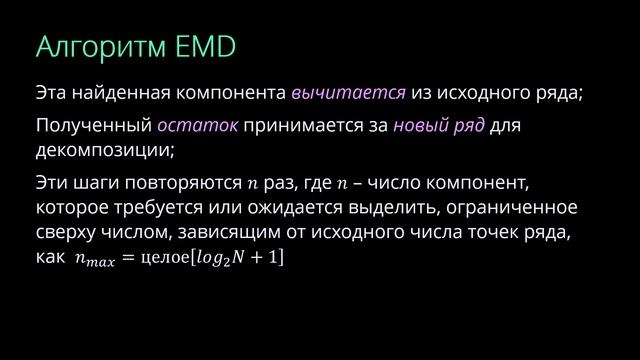 Алгоритм EMD

Эта найденная компонента вычитается из исходного ряда;

Полученный остаток принимается за новый ряд для декомпозиции;

Эти шаги повторяются $n$ раз, где $n$ – число компонент, которое требуется или ожидается выделить, ограниченное сверху числом, зависящим от исходного числа точек ряда, как $n_{max} = \text{целое}[log_2 N + 1]$